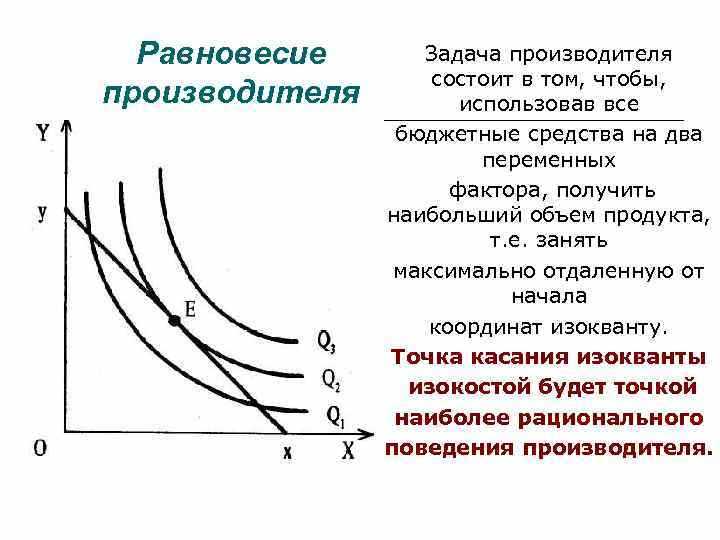 Равновесие производителя

Y
y
E
$Q_3$
$Q_2$
$Q_1$
O
x
X

Задача производителя состоит в том, чтобы, использовав все бюджетные средства на два переменных фактора, получить наибольший объем продукта, т.е. занять максимально отдаленную от начала координат изокванту.

Точка касания изокванты изокостой будет точкой наиболее рационального поведения производителя.